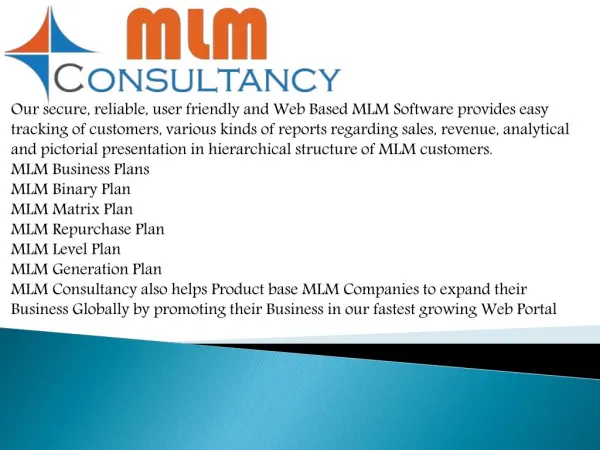 MLM
CONSULTANCY

Our secure, reliable, user friendly and Web Based MLM Software provides easy tracking of customers, various kinds of reports regarding sales, revenue, analytical and pictorial presentation in hierarchical structure of MLM customers.
MLM Business Plans
MLM Binary Plan
MLM Matrix Plan
MLM Repurchase Plan
MLM Level Plan
MLM Generation Plan
MLM Consultancy also helps Product base MLM Companies to expand their Business Globally by promoting their Business in our fastest growing Web Portal